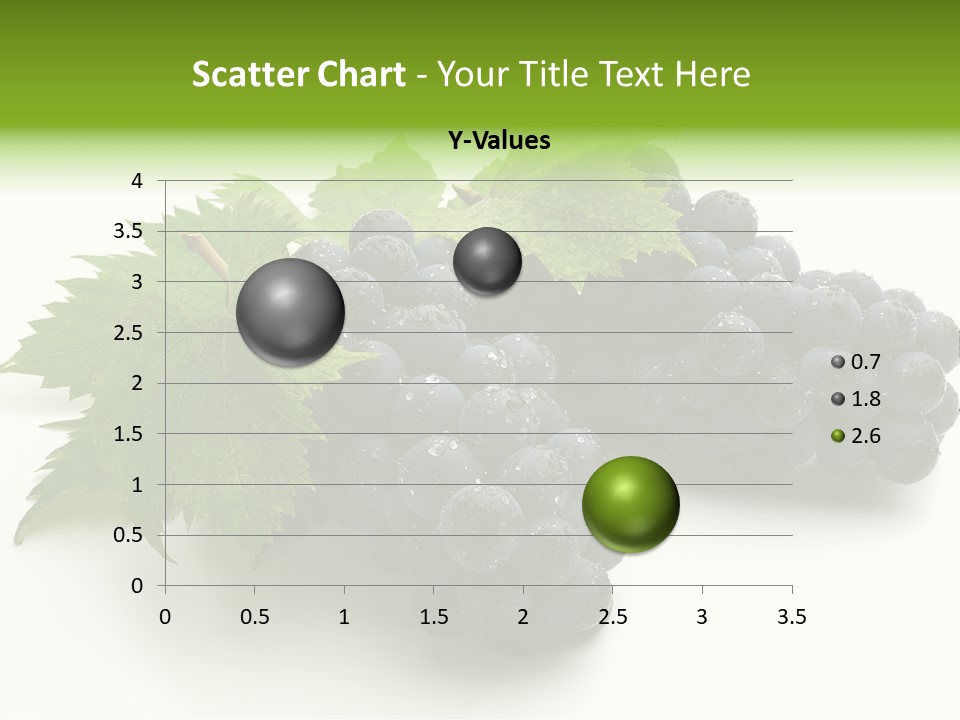 Scatter Chart - Your Title Text Here

Y-Values

4
3.5
3
2.5
2
1.5
1
0.5
0

0 0.5 1 1.5 2 2.5 3 3.5

0.7
1.8
2.6